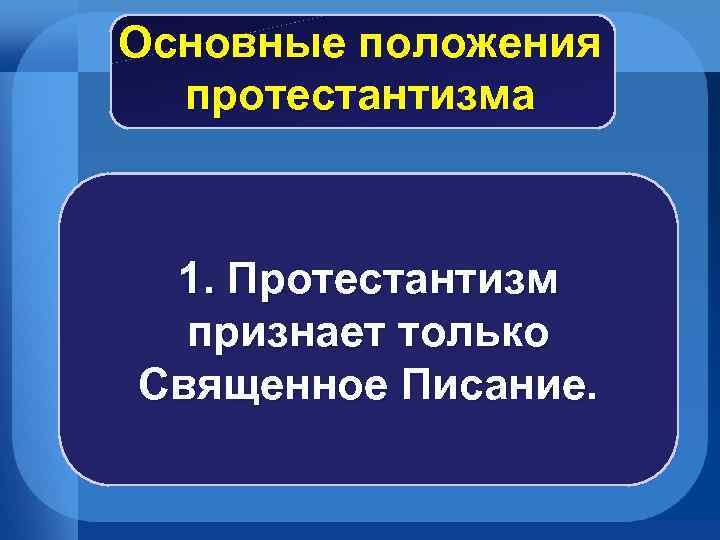 Основные положения протестантизма

1. Протестантизм признает только Священное Писание.